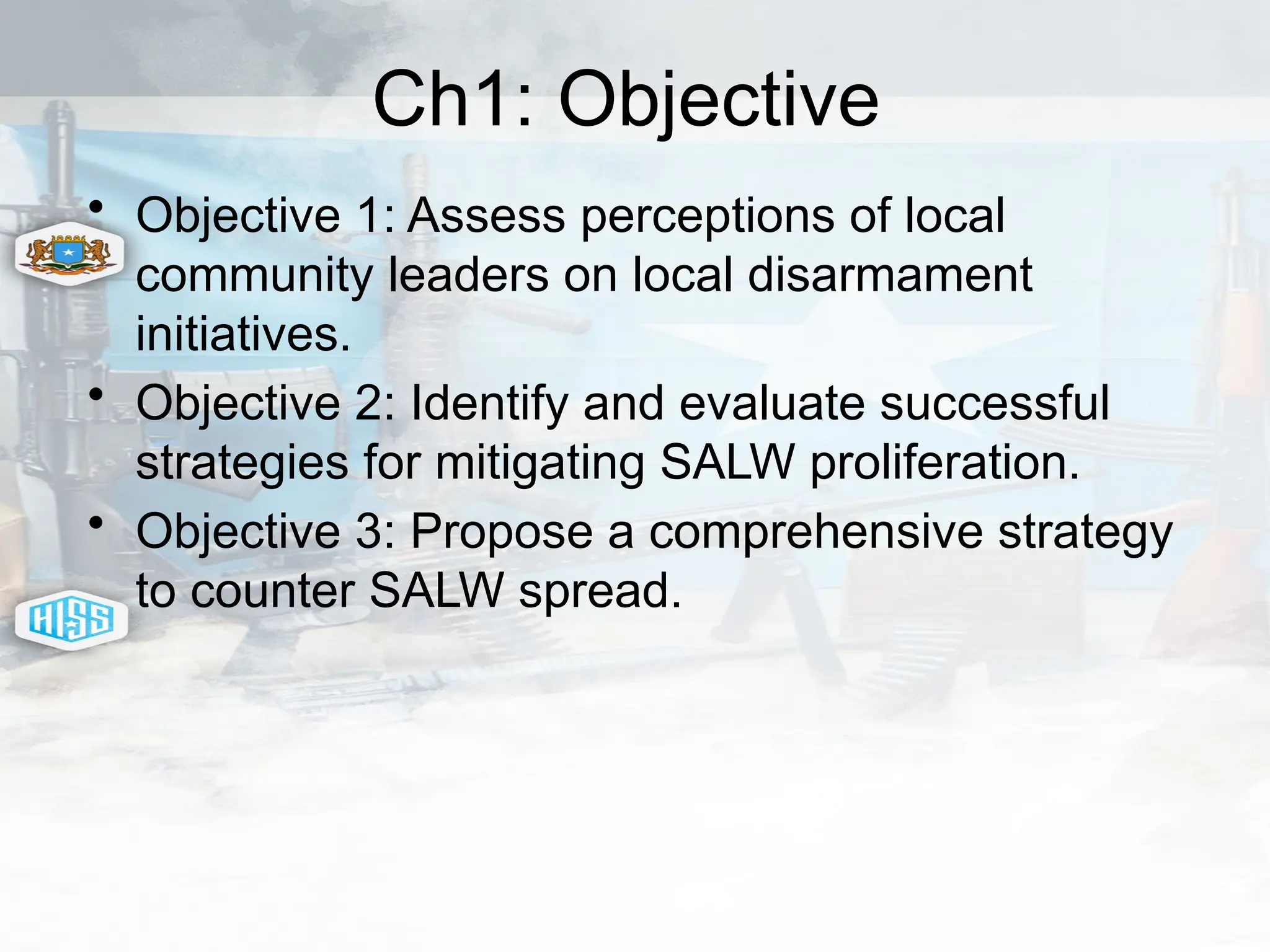 Ch1: Objective

• Objective 1: Assess perceptions of local community leaders on local disarmament initiatives.
• Objective 2: Identify and evaluate successful strategies for mitigating SALW proliferation.
• Objective 3: Propose a comprehensive strategy to counter SALW spread.

HISS